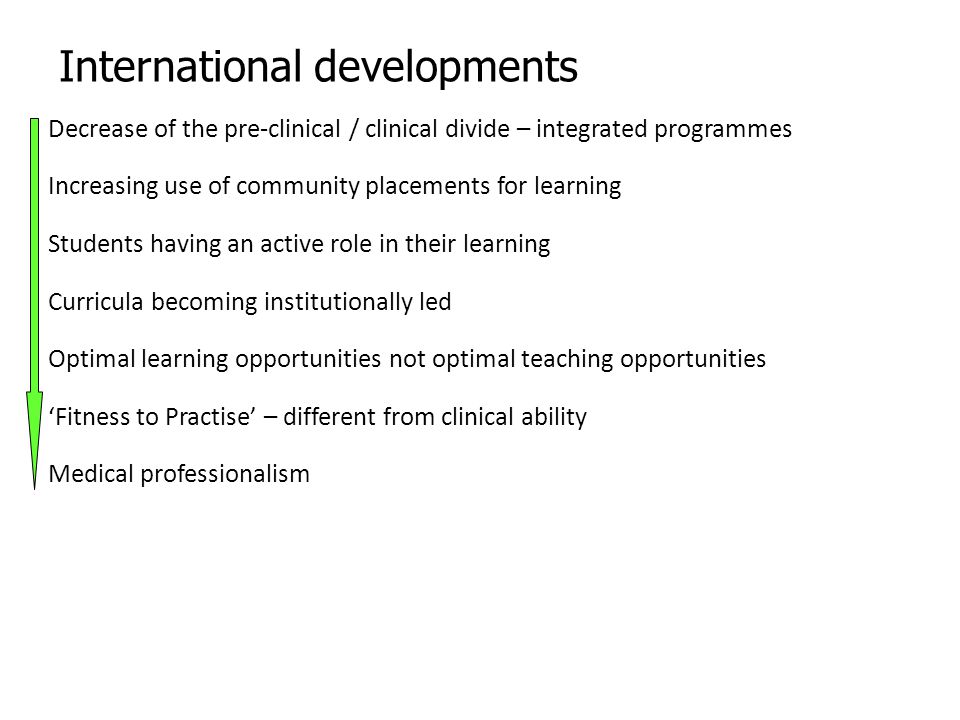 International developments

Decrease of the pre-clinical / clinical divide – integrated programmes

Increasing use of community placements for learning

Students having an active role in their learning

Curricula becoming institutionally led

Optimal learning opportunities not optimal teaching opportunities

‘Fitness to Practise’ – different from clinical ability

Medical professionalism